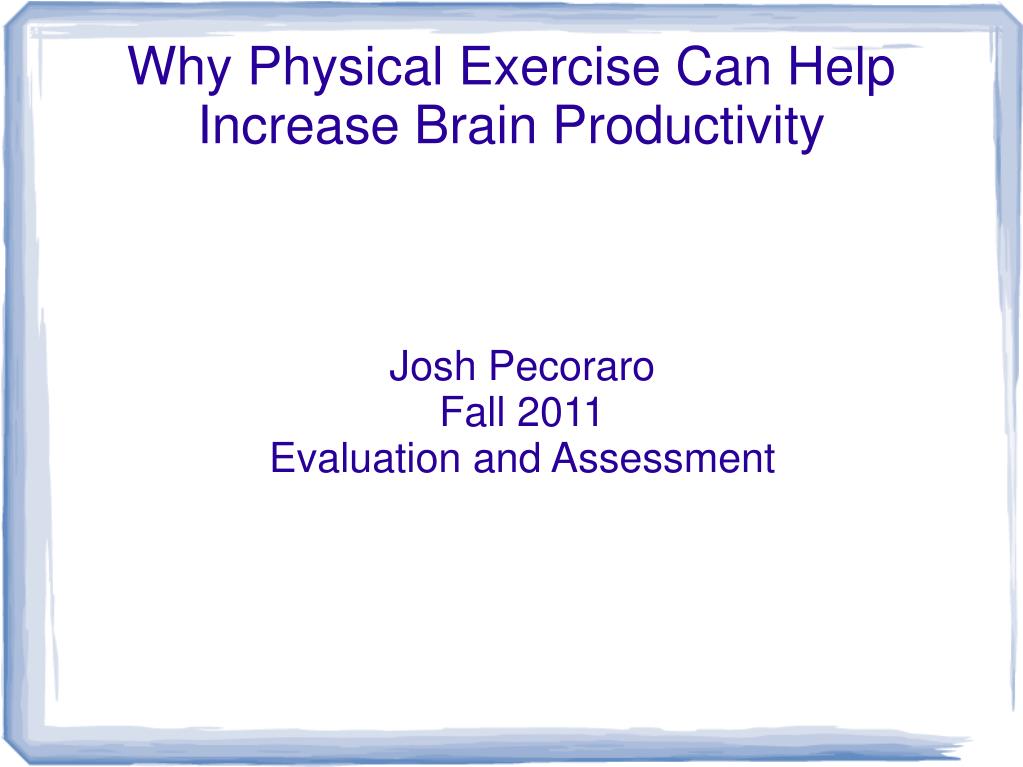 Why Physical Exercise Can Help Increase Brain Productivity

Josh Pecoraro
Fall 2011
Evaluation and Assessment